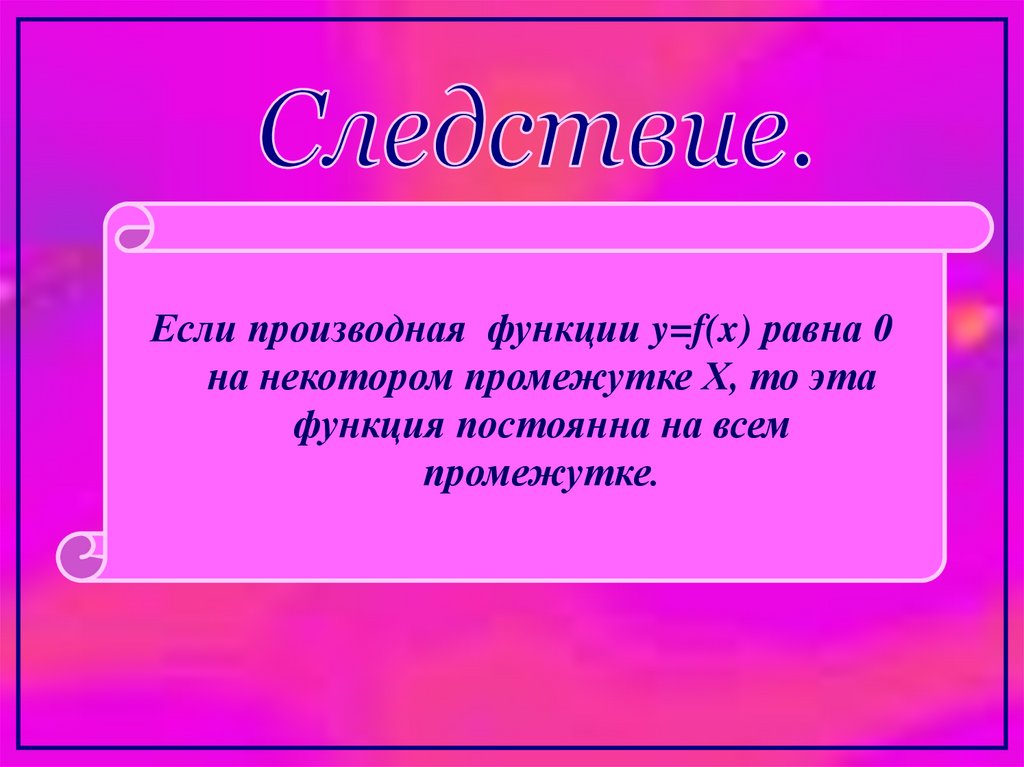 Следствие.

Если производная функции $y=f(x)$ равна 0 на некотором промежутке X, то эта функция постоянна на всем промежутке.